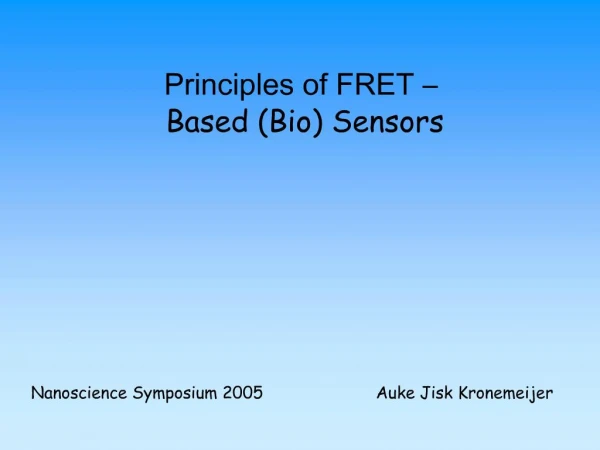 Principles of FRET –
Based (Bio) Sensors

Nanoscience Symposium 2005

Auke Jisk Kronemeijer